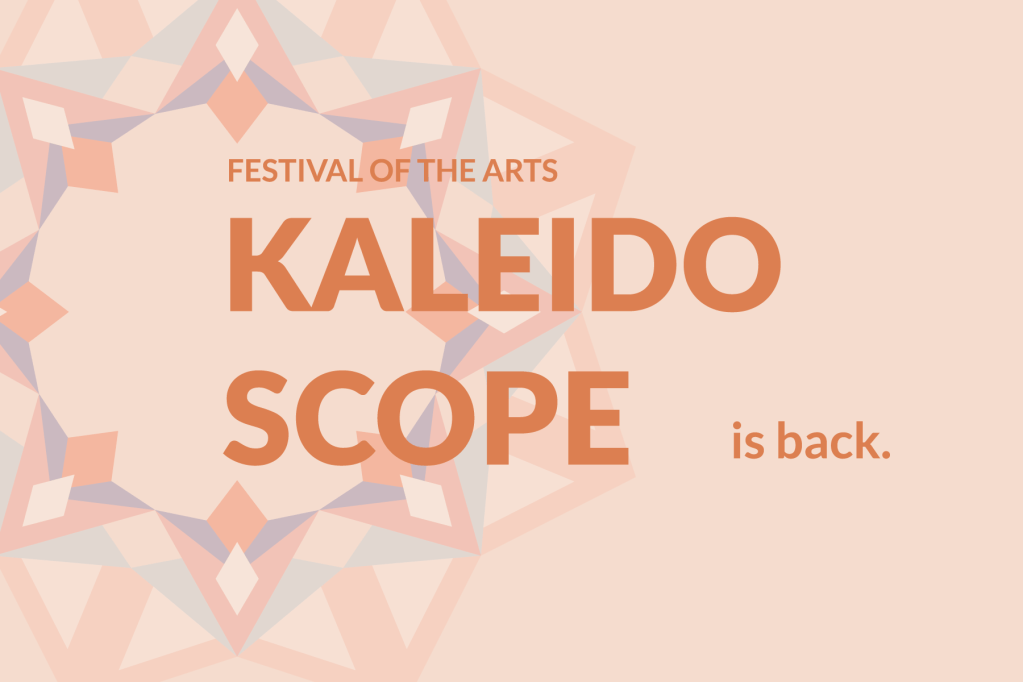 FESTIVAL OF THE ARTS

KALEIDO
SCOPE

is back.